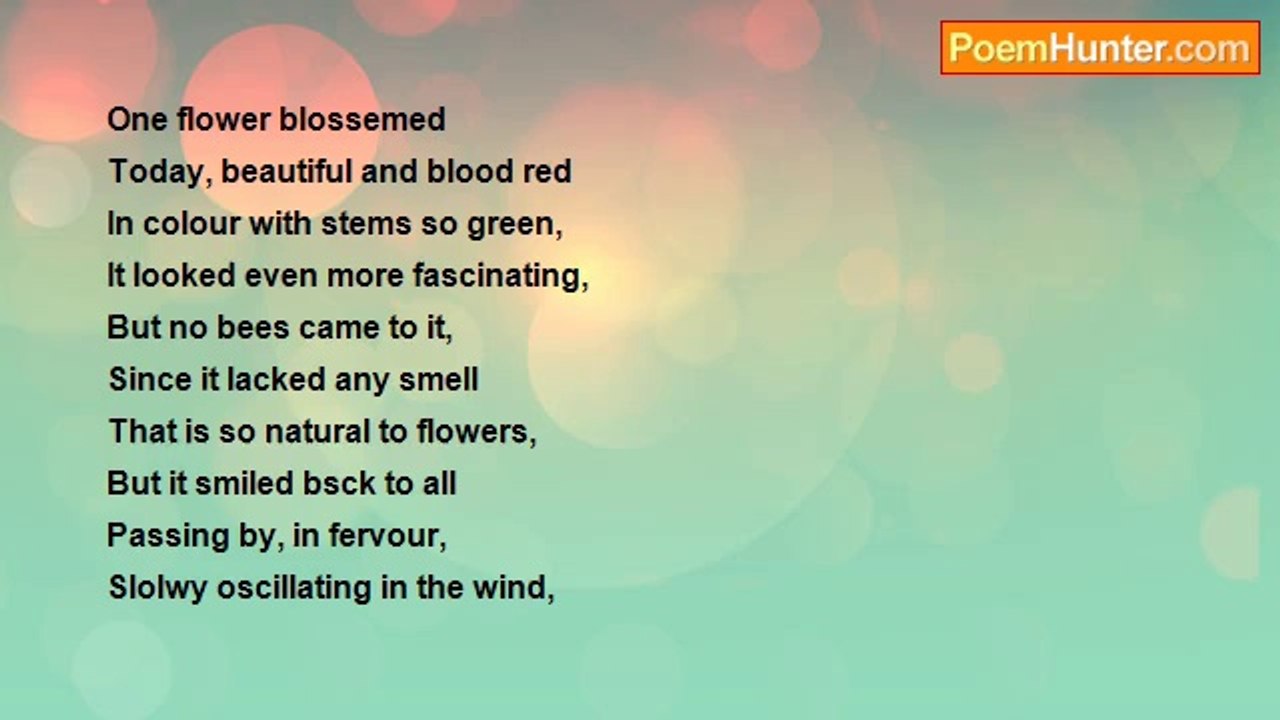 PoemHunter.com

One flower blossemed
Today, beautiful and blood red
In colour with stems so green,
It looked even more fascinating,
But no bees came to it,
Since it lacked any smell
That is so natural to flowers,
But it smiled bsck to all
Passing by, in fervour,
Slolwy oscillating in the wind,